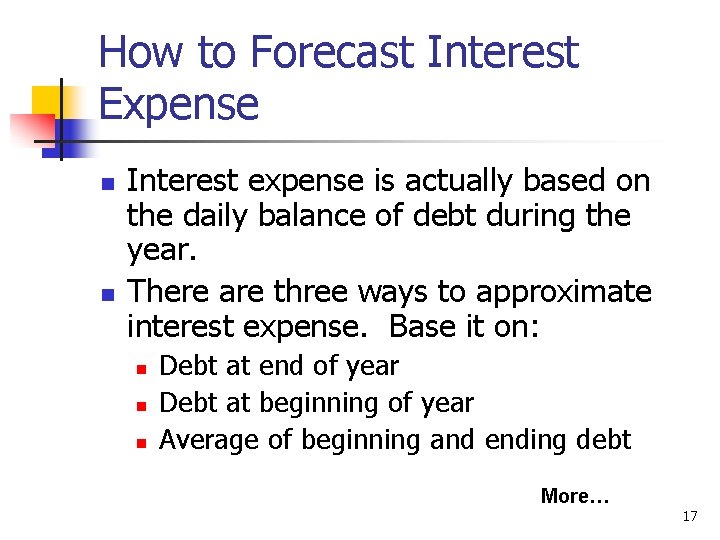 How to Forecast Interest Expense

- Interest expense is actually based on the daily balance of debt during the year.
- There are three ways to approximate interest expense. Base it on:
  - Debt at end of year
  - Debt at beginning of year
  - Average of beginning and ending debt

More…

17